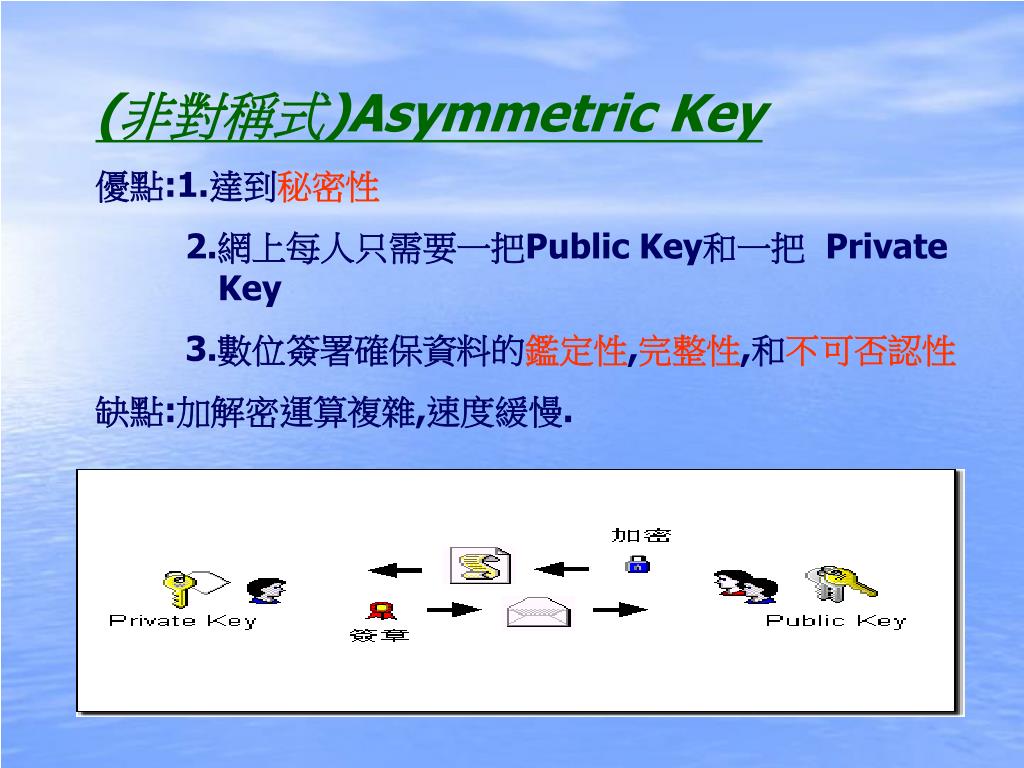 (非對稱式)Asymmetric Key

優點:1.達到秘密性

2.網上每人只需要一把Public Key和一把 Private Key

3.數位簽署確保資料的鑑定性,完整性,和不可否認性

缺點:加解密運算複雜,速度緩慢.

加密

Private Key

簽章

Public Key